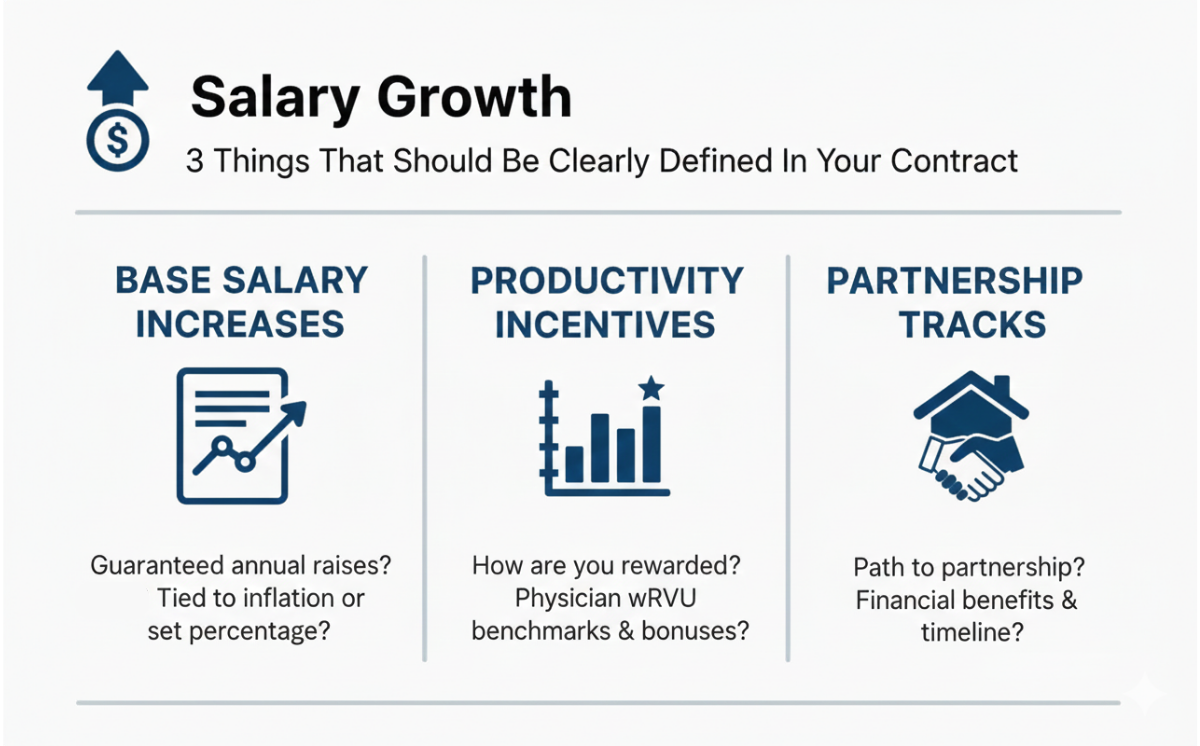 Salary Growth
3 Things That Should Be Clearly Defined In Your Contract

BASE SALARY INCREASES

Guaranteed annual raises? Tied to inflation or set percentage?

PRODUCTIVITY INCENTIVES

How are you rewarded? Physician wRVU benchmarks & bonuses?

PARTNERSHIP TRACKS

Path to partnership? Financial benefits & timeline?